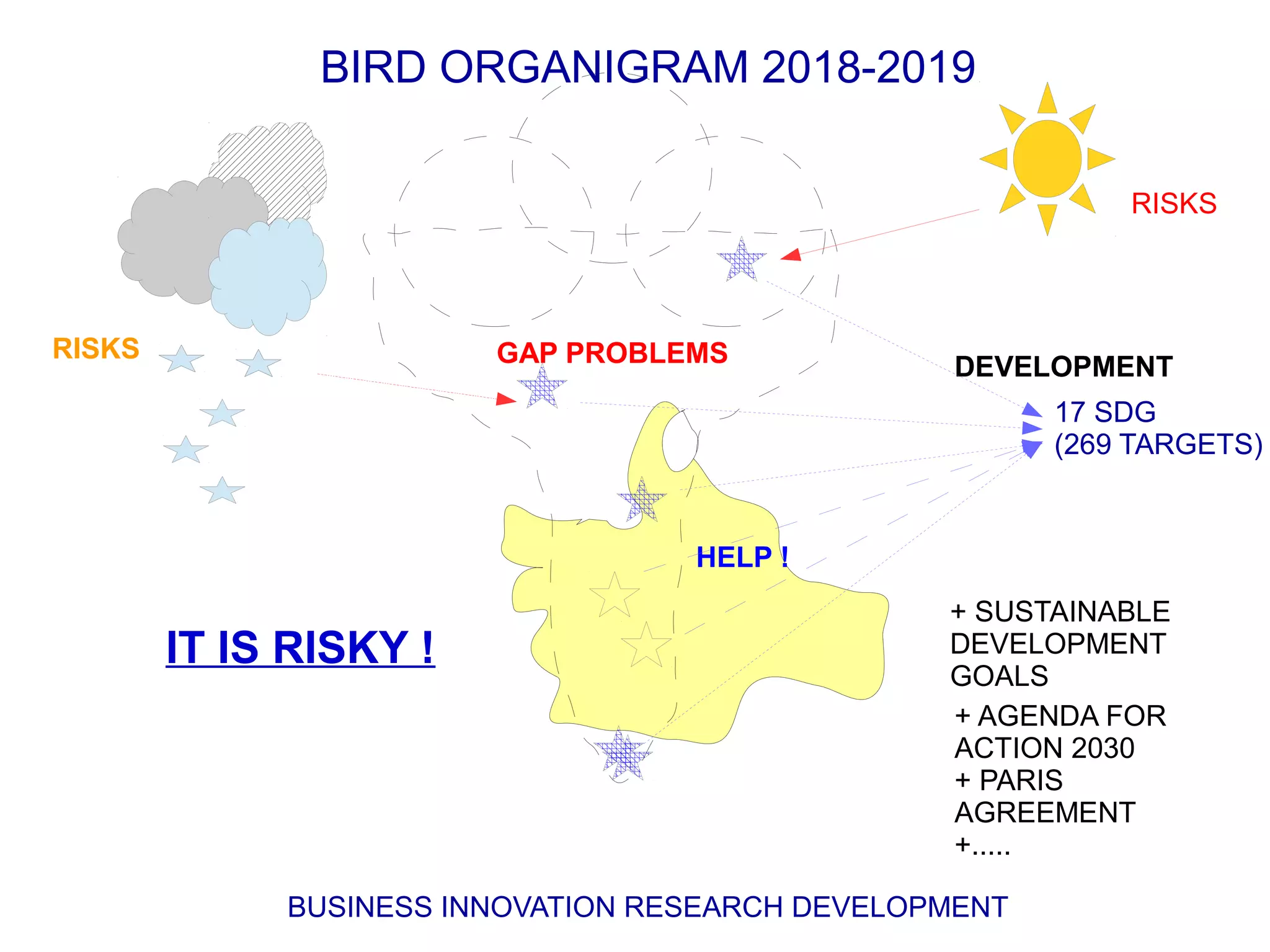 BIRD ORGANIGRAM 2018-2019

RISKS

RISKS

GAP PROBLEMS

DEVELOPMENT

17 SDG
(269 TARGETS)

HELP !

IT IS RISKY !

+ SUSTAINABLE DEVELOPMENT GOALS

+ AGENDA FOR ACTION 2030
+ PARIS AGREEMENT
+.....

BUSINESS INNOVATION RESEARCH DEVELOPMENT